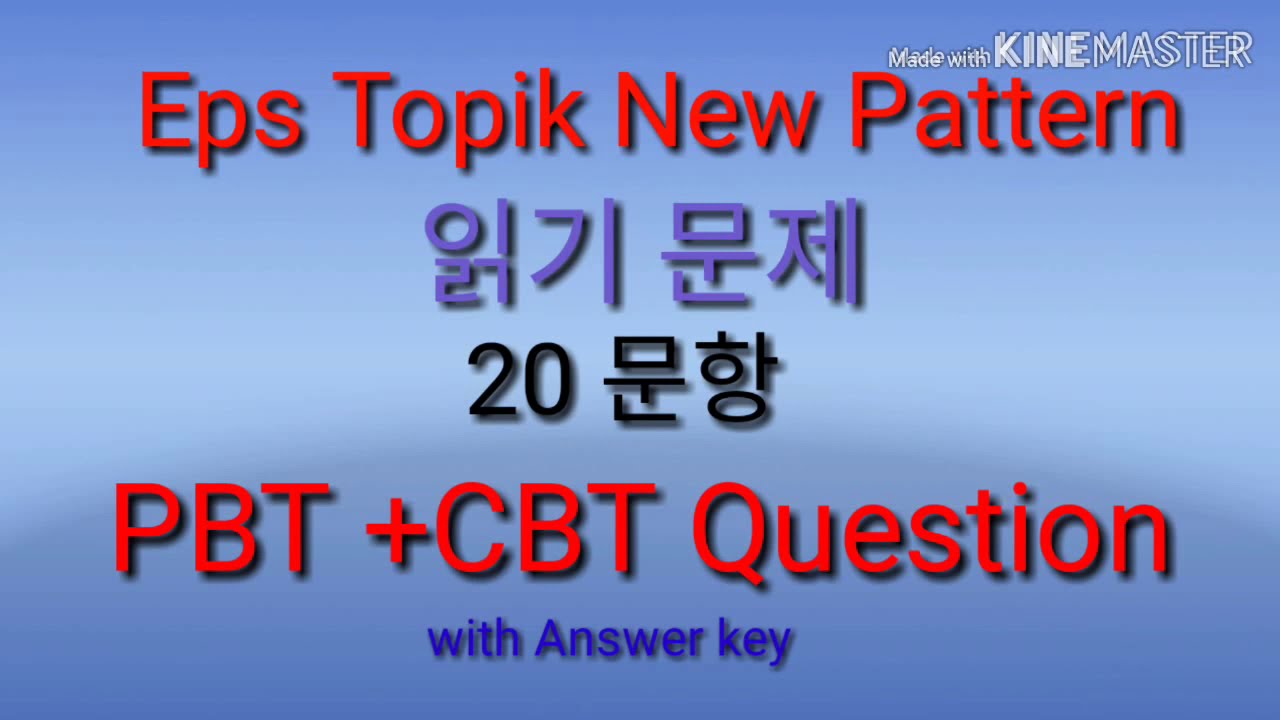 Made with KINEMASTER

Eps Topik New Pattern

읽기 문제

20 문항

PBT +CBT Question

with Answer key